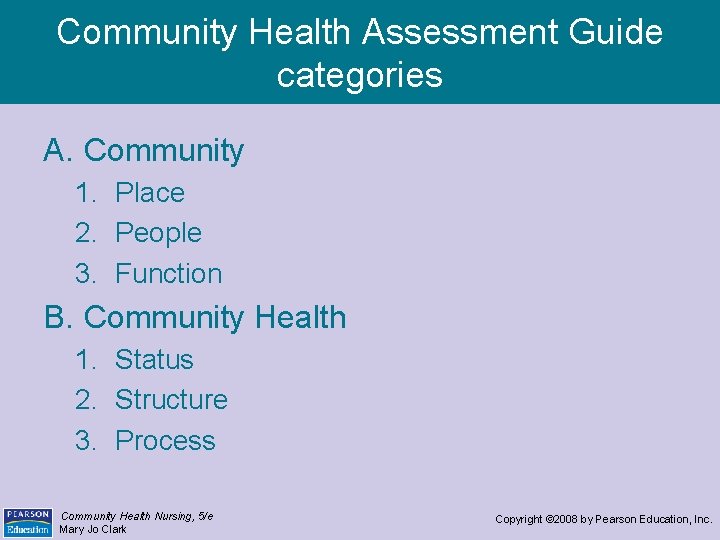 Community Health Assessment Guide categories

A. Community
1. Place
2. People
3. Function

B. Community Health
1. Status
2. Structure
3. Process

PEARSON Education

Community Health Nursing, 5/e
Mary Jo Clark

Copyright ©2008 by Pearson Education, Inc.